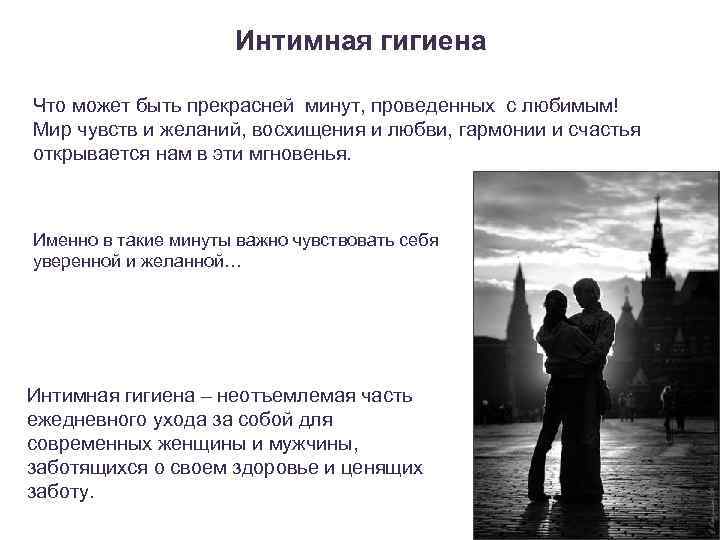 Интимная гигиена

Что может быть прекрасней минут, проведенных с любимым! Мир чувств и желаний, восхищения и любви, гармонии и счастья открывается нам в эти мгновенья.

Именно в такие минуты важно чувствовать себя уверенной и желанной…

Интимная гигиена – неотъемлемая часть ежедневного ухода за собой для современных женщины и мужчины, заботящихся о своем здоровье и ценящих заботу.